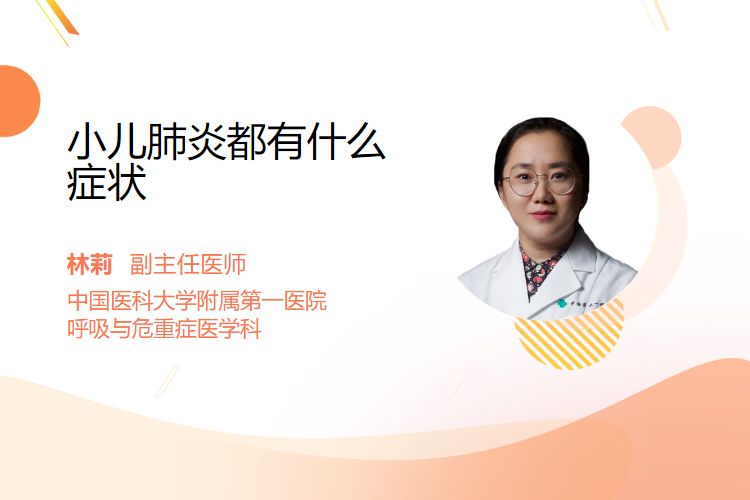 小儿肺炎都有什么症状

林莉 副主任医师

中国医科大学附属第一医院
呼吸与危重症医学科